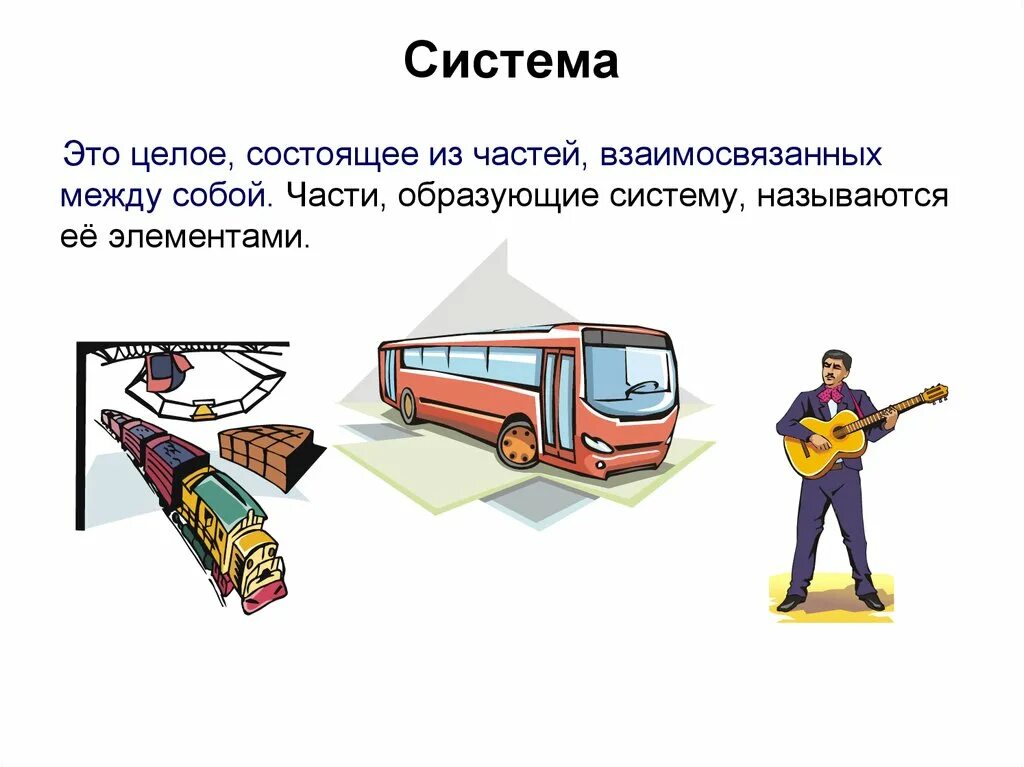 Система

Это целое, состоящее из частей, взаимосвязанных между собой. Части, образующие систему, называются её элементами.